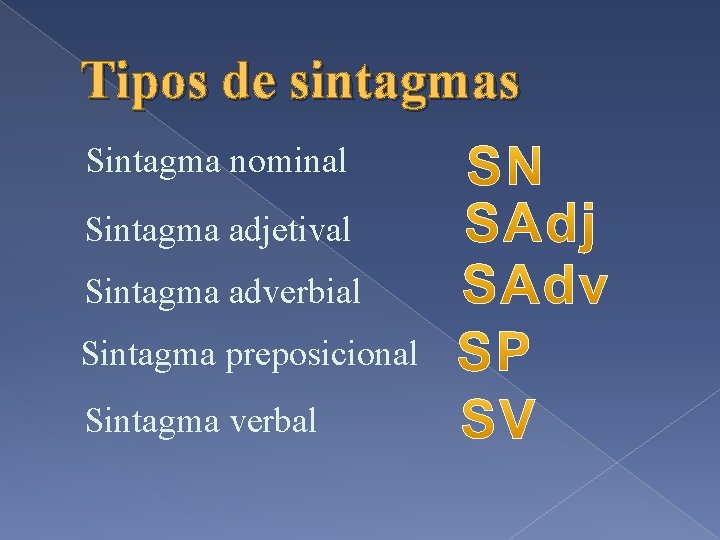 Tipos de sintagmas

Sintagma nominal SN

Sintagma adjetival SAdj

Sintagma adverbial SAdv

Sintagma preposicional SP

Sintagma verbal SV